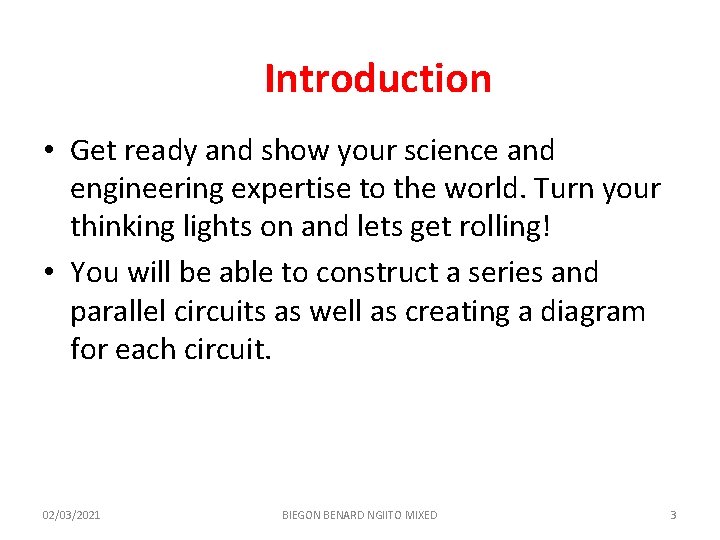 Introduction

• Get ready and show your science and engineering expertise to the world. Turn your thinking lights on and lets get rolling!

• You will be able to construct a series and parallel circuits as well as creating a diagram for each circuit.

02/03/2021

BIEGON BENARD NGIITO MIXED

3